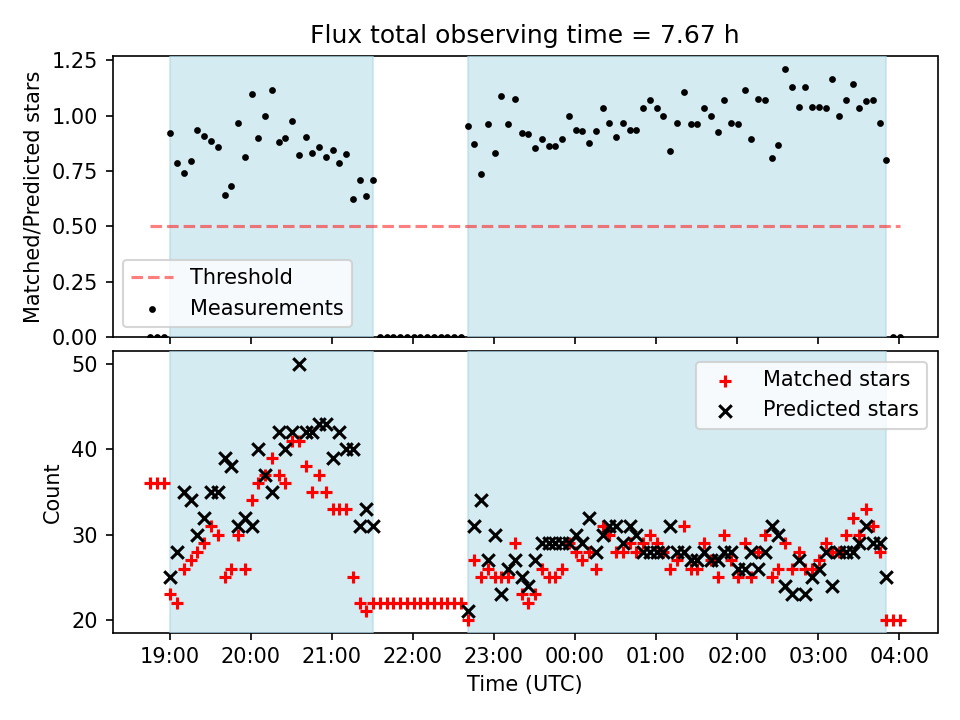 Flux total observing time = 7.67 h

Matched/Predicted stars

1.25
1.00
0.75
0.50
0.25
0.00

Threshold
Measurements

Count

50
40
30
20

Matched stars
Predicted stars

19:00 20:00 21:00 22:00 23:00 00:00 01:00 02:00 03:00 04:00

Time (UTC)